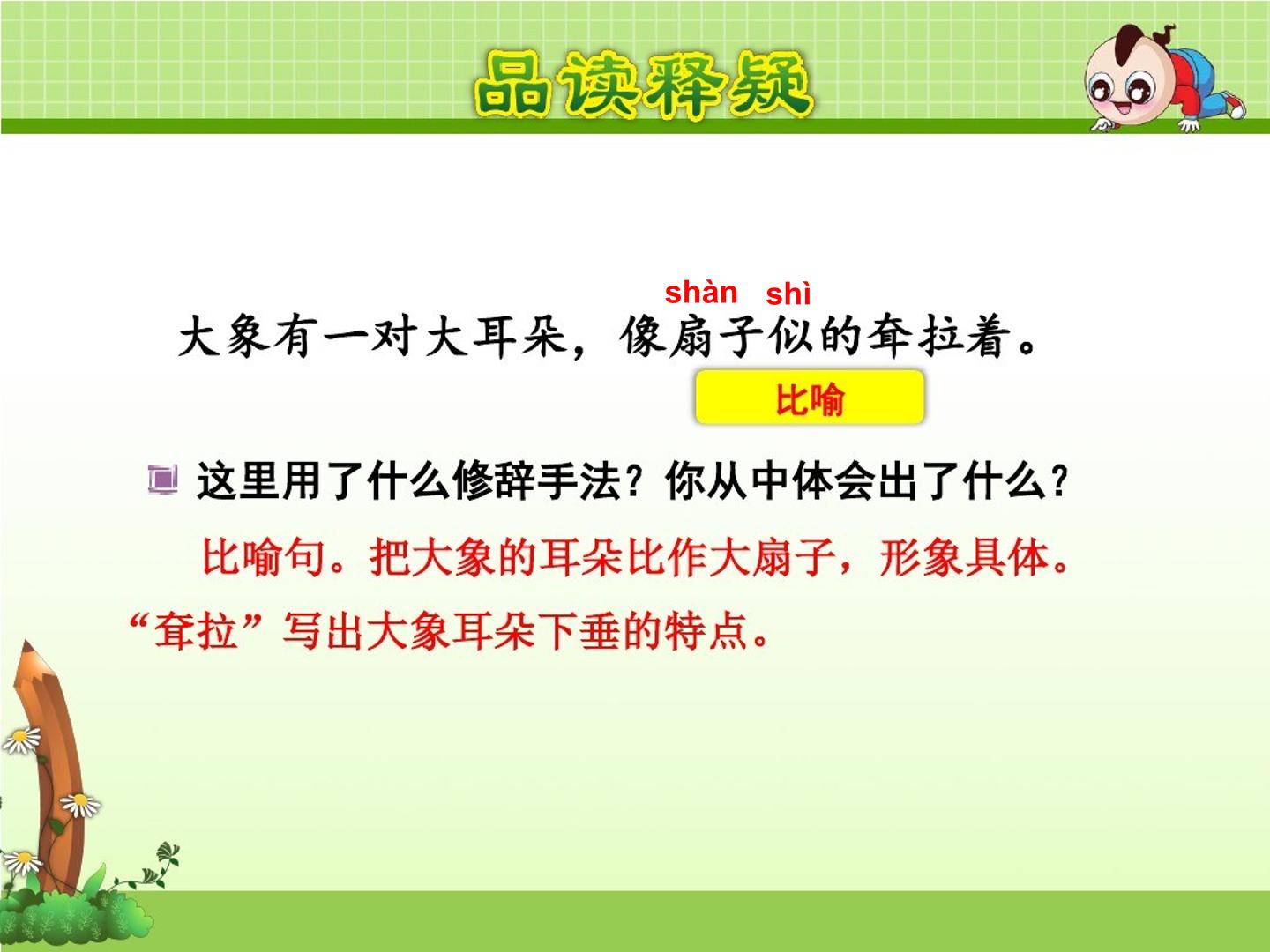 品读释疑

shàn shì

大象有一对大耳朵，像扇子似的耷拉着。

比喻

这里用了什么修辞手法？你从中体会出了什么？

比喻句。把大象的耳朵比作大扇子，形象具体。“耷拉”写出大象耳朵下垂的特点。